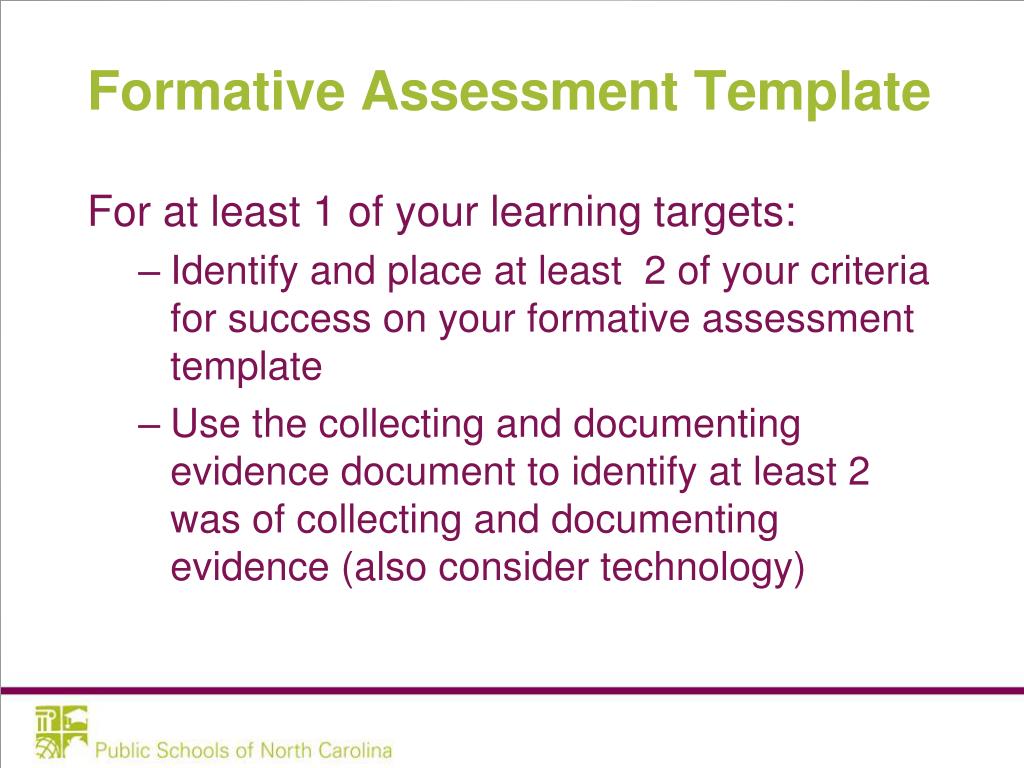 Formative Assessment Template

For at least 1 of your learning targets:

– Identify and place at least 2 of your criteria for success on your formative assessment template

– Use the collecting and documenting evidence document to identify at least 2 was of collecting and documenting evidence (also consider technology)

Public Schools of North Carolina